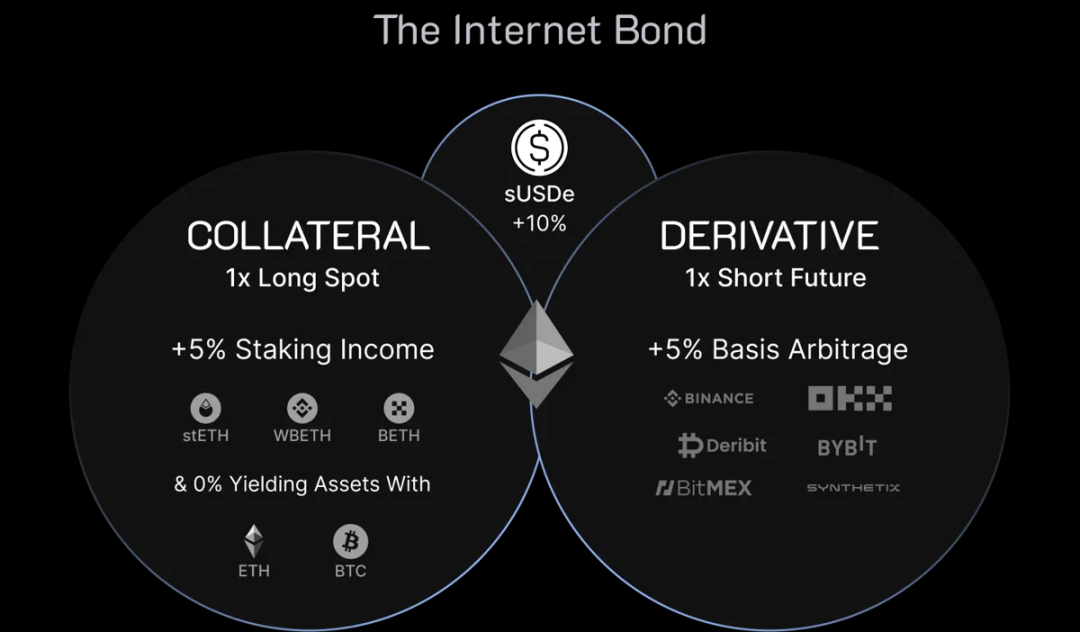 The Internet Bond

sUSDe
+10%

COLLATERAL
1x Long Spot

+5% Staking Income

stETH WBETH BETH

& 0% Yielding Assets With

ETH BTC

DERIVATIVE
1x Short Future

+5% Basis Arbitrage

BINANCE OKX

Deribit BYBIT

BitMEX SYNTHETIX